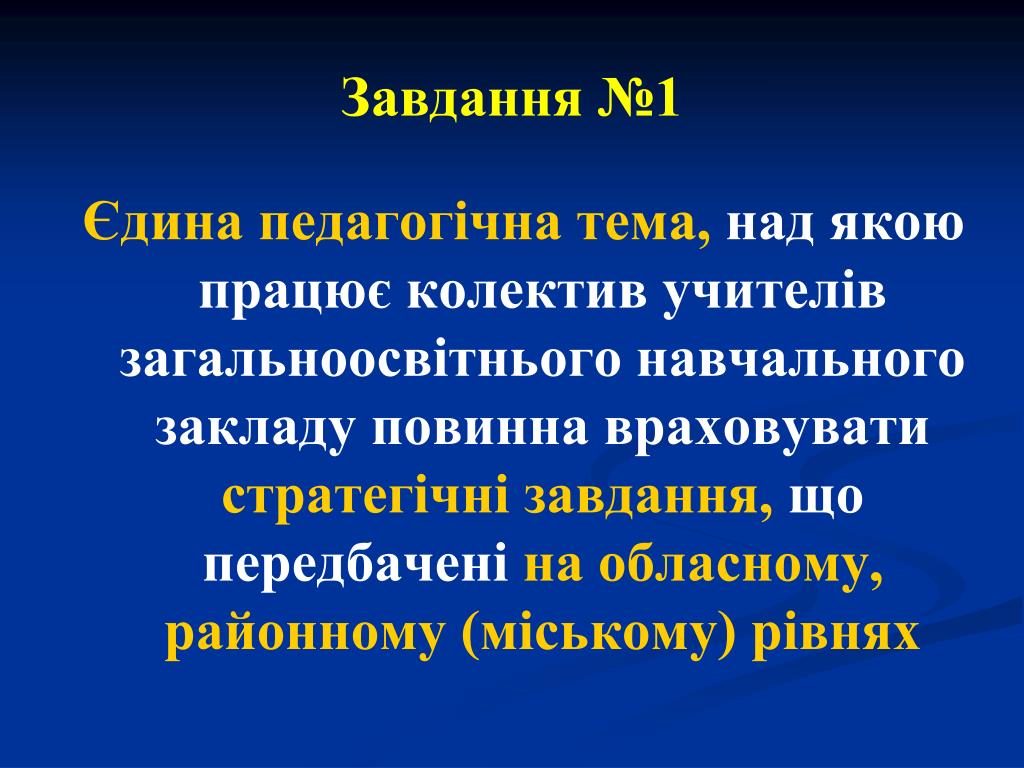 Завдання №1

Єдина педагогічна тема, над якою працює колектив учителів загальноосвітнього навчального закладу повинна враховувати стратегічні завдання, що передбачені на обласному, районному (міському) рівнях